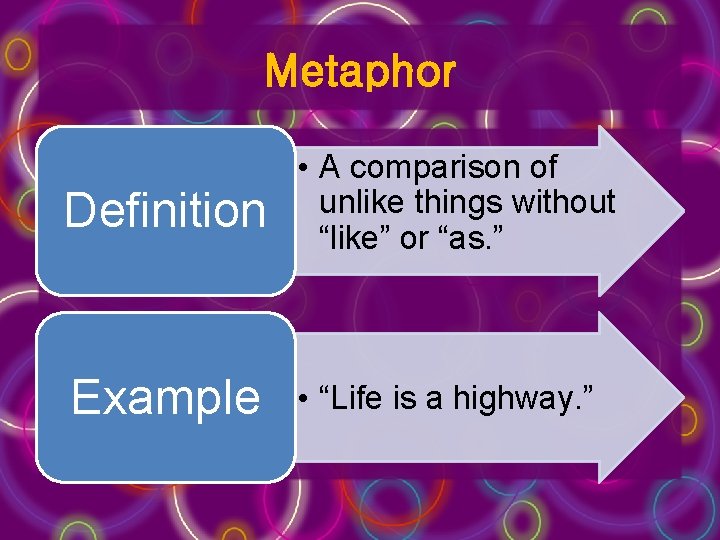 Metaphor

Definition

• A comparison of unlike things without “like” or “as.”

Example

• “Life is a highway.”